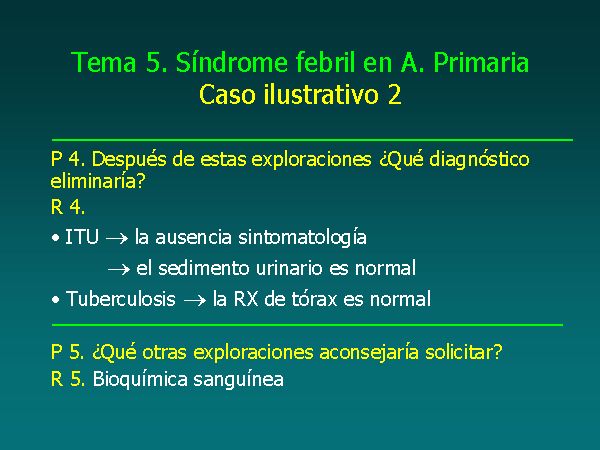 Tema 5. Síndrome febril en A. Primaria
Caso ilustrativo 2

P 4. Después de estas exploraciones ¿Qué diagnóstico eliminaría?

R 4.

• ITU $\rightarrow$ la ausencia sintomatología

$\rightarrow$ el sedimento urinario es normal

• Tuberculosis $\rightarrow$ la RX de tórax es normal

P 5. ¿Qué otras exploraciones aconsejaría solicitar?

R 5. Bioquímica sanguínea